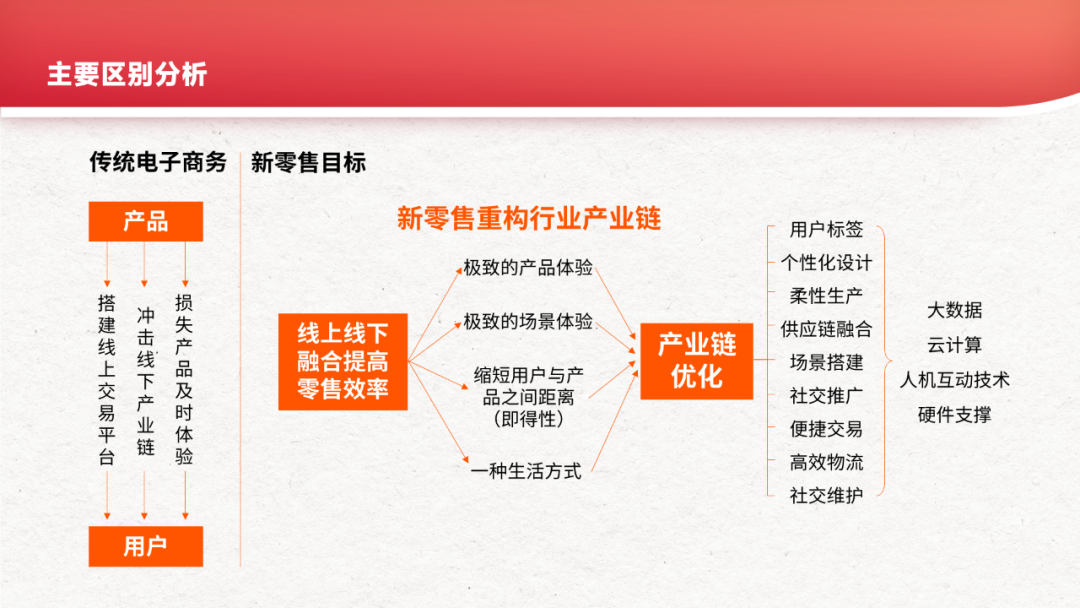 主要区别分析

传统电子商务

产品

搭建线上交易平台

冲击线下产业链

损失产品及时体验

用户

新零售目标

新零售重构行业产业链

线上线下融合提高零售效率

极致的产品体验

极致的场景体验

缩短用户与产品之间距离（即得性）

一种生活方式

产业链优化

用户标签
个性化设计
柔性生产
供应链融合
场景搭建
社交推广
便捷交易
高效物流
社交维护

大数据
云计算
人机互动技术
硬件支撑